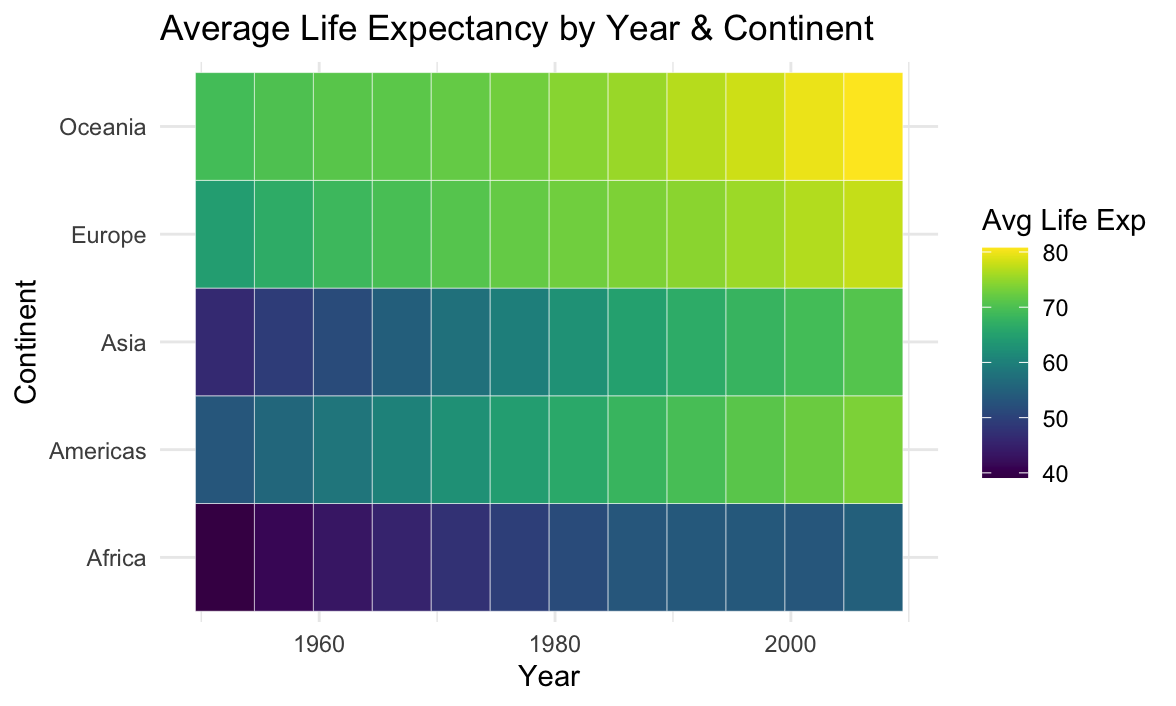 Average Life Expectancy by Year & Continent

Continent

Oceania
Europe
Asia
Americas
Africa

1960
1980
2000

Year

Avg Life Exp
80
70
60
50
40